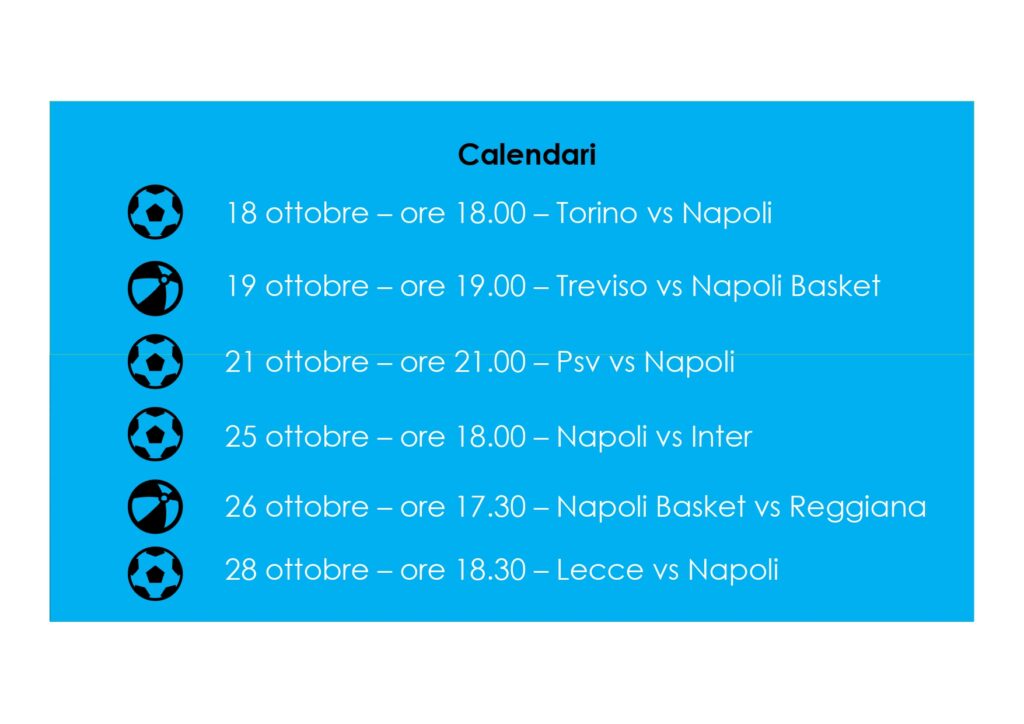 Calendari

18 ottobre – ore 18.00 – Torino vs Napoli

19 ottobre – ore 19.00 – Treviso vs Napoli Basket

21 ottobre – ore 21.00 – Psv vs Napoli

25 ottobre – ore 18.00 – Napoli vs Inter

26 ottobre – ore 17.30 – Napoli Basket vs Reggiana

28 ottobre – ore 18.30 – Lecce vs Napoli